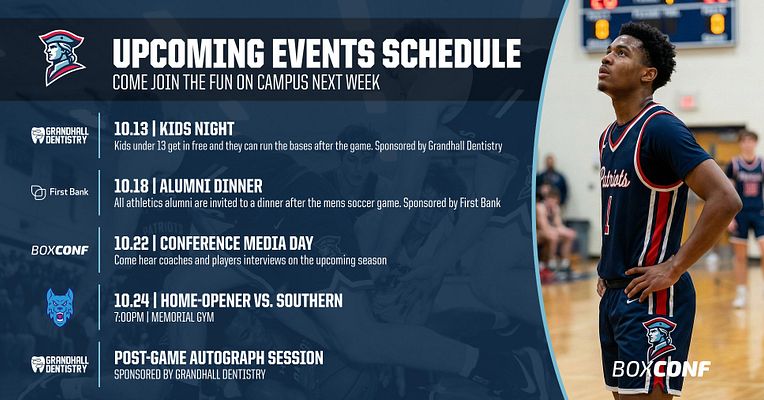 UPCOMING EVENTS SCHEDULE
COME JOIN THE FUN ON CAMPUS NEXT WEEK

GRANDHALL DENTISTRY
10.13 | KIDS NIGHT
Kids under 13 get in free and they can run the bases after the game. Sponsored by Grandhall Dentistry

First Bank
10.18 | ALUMNI DINNER
All athletics alumni are invited to a dinner after the mens soccer game. Sponsored by First Bank

BOXCONF
10.22 | CONFERENCE MEDIA DAY
Come hear coaches and players interviews on the upcoming season

10.24 | HOME-OPENER VS. SOUTHERN
7:00PM | MEMORIAL GYM

GRANDHALL DENTISTRY
POST-GAME AUTOGRAPH SESSION
SPONSORED BY GRANDHALL DENTISTRY

Patriots
1

BOXCONF